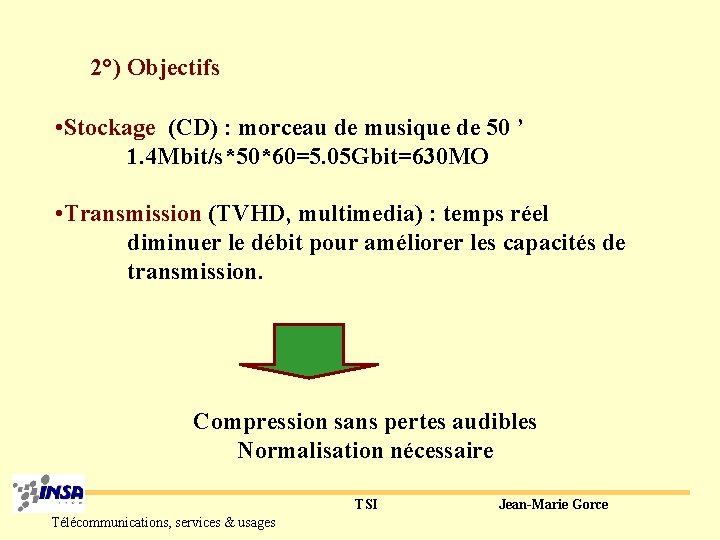 2°) Objectifs

•Stockage (CD) : morceau de musique de 50 ’
1.4Mbit/s*50*60=5.05Gbit=630MO

•Transmission (TVHD, multimedia) : temps réel
diminuer le débit pour améliorer les capacités de transmission.

Compression sans pertes audibles
Normalisation nécessaire

INSA

TSI

Jean-Marie Gorce

Télécommunications, services & usages